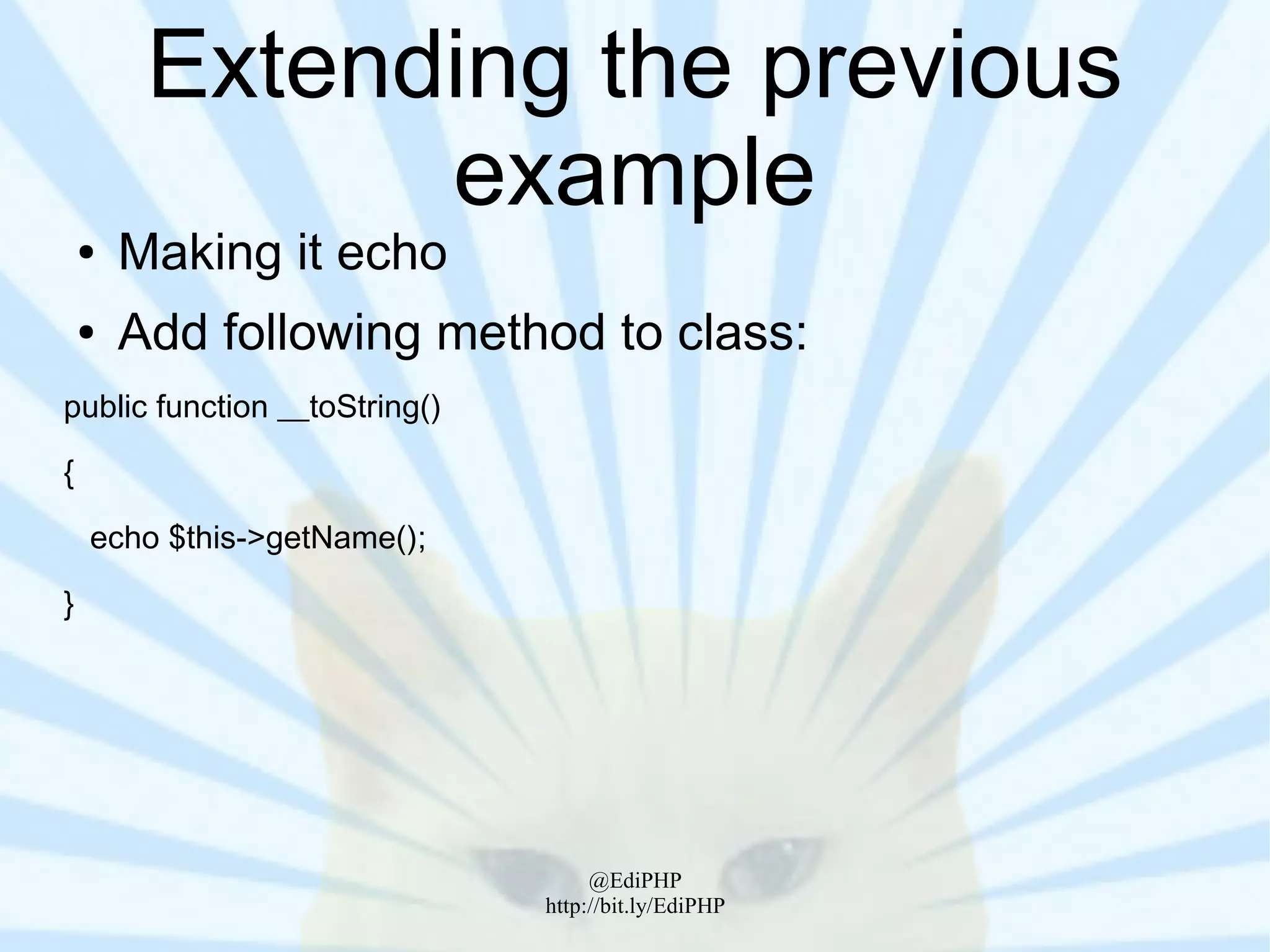 Extending the previous example

• Making it echo
• Add following method to class:

public function __toString()

{

echo $this->getName();

}

@EdiPHP
http://bit.ly/EdiPHP